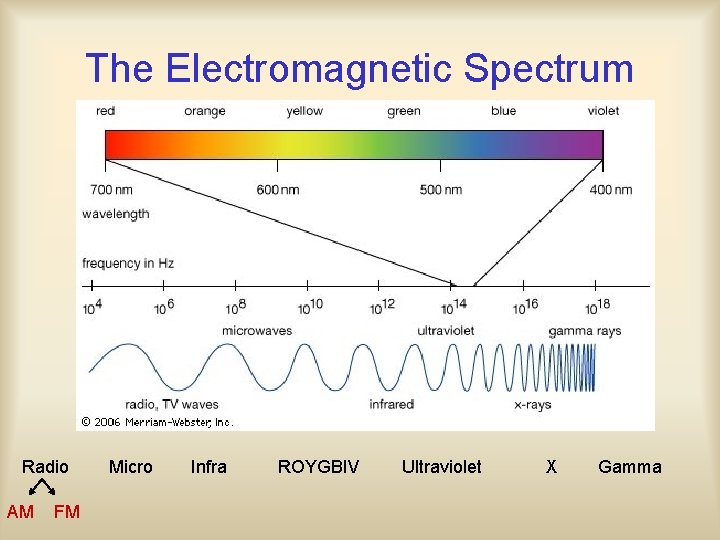 The Electromagnetic Spectrum

red orange yellow green blue violet

700 nm 600 nm 500 nm 400 nm

wavelength

frequency in Hz

$10^4$ $10^6$ $10^8$ $10^{10}$ $10^{12}$ $10^{14}$ $10^{16}$ $10^{18}$

microwaves ultraviolet gamma rays

radio, TV waves infrared x-rays

© 2006 Merriam-Webster, Inc.

Radio Micro Infra ROYGBIV Ultraviolet X Gamma

AM FM